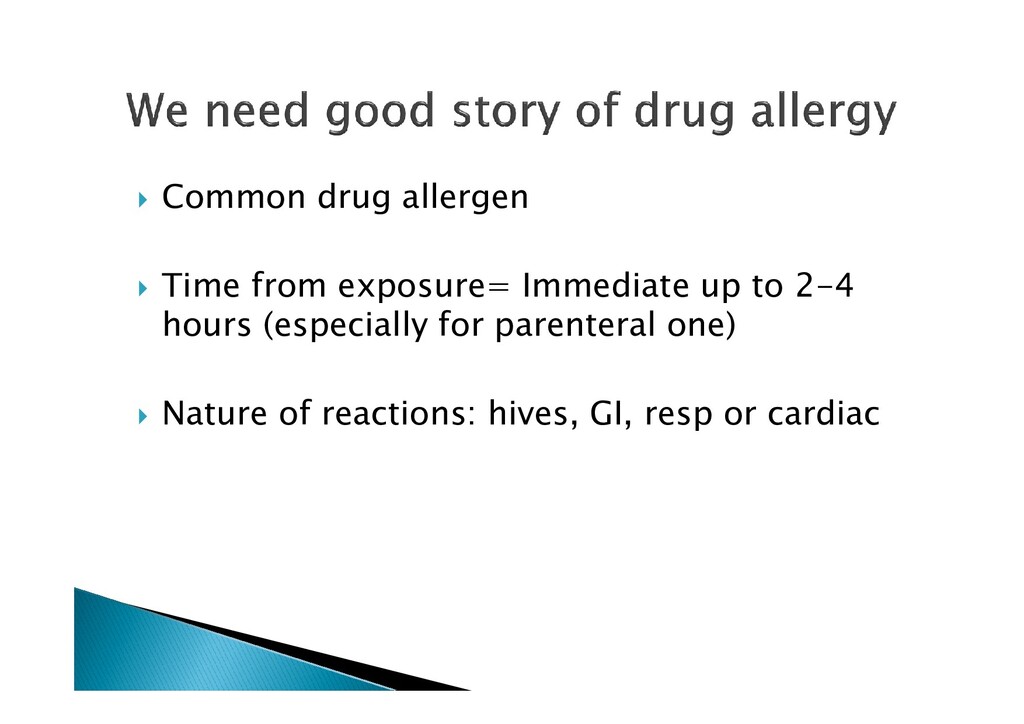 We need good story of drug allergy

Common drug allergen

Time from exposure= Immediate up to 2-4 hours (especially for parenteral one)

Nature of reactions: hives, GI, resp or cardiac